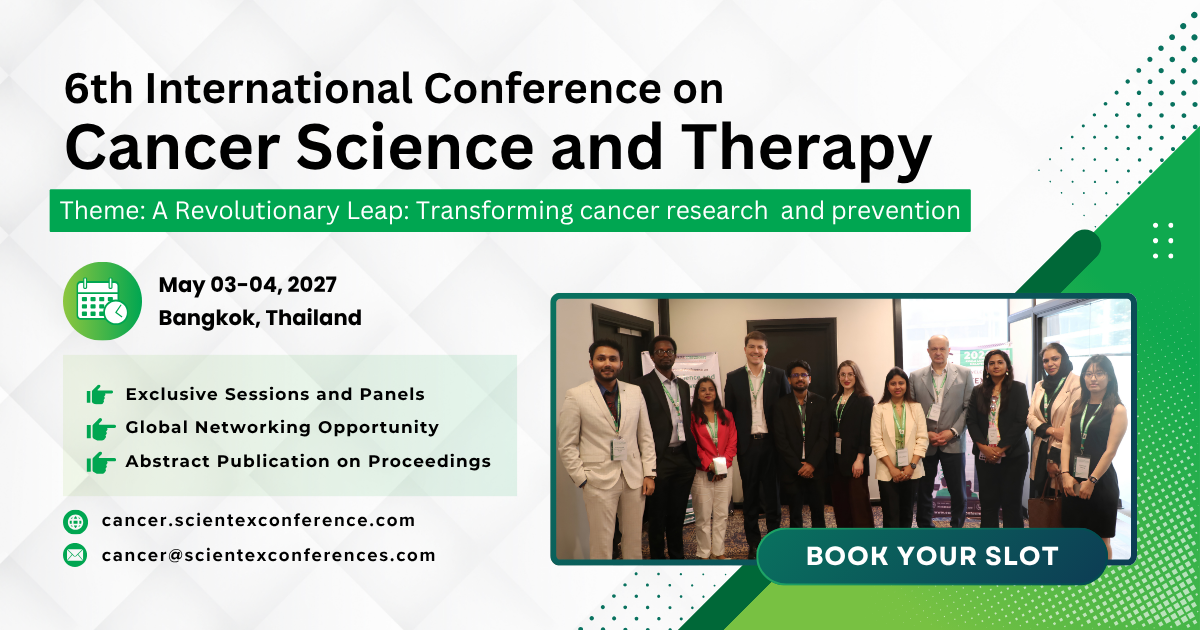 6th International Conference on
Cancer Science and Therapy

Theme: A Revolutionary Leap: Transforming cancer research  and prevention

May 03-04, 2027
Bangkok, Thailand

Exclusive Sessions and Panels
Global Networking Opportunity
Abstract Publication on Proceedings

cancer.scientexconference.com
cancer@scientexconferences.com

BOOK YOUR SLOT